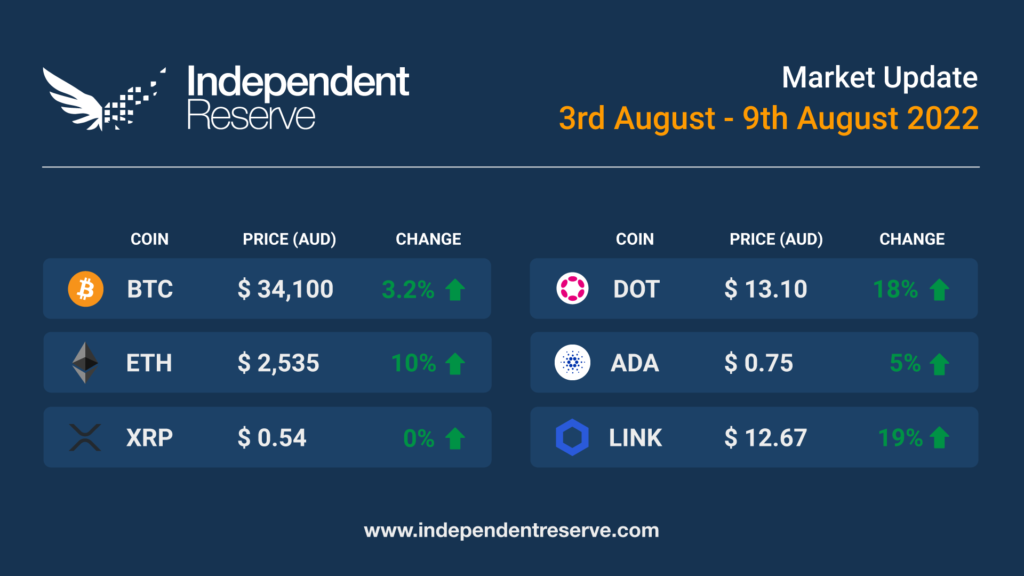 Independent Reserve

Market Update
3rd August - 9th August 2022

| COIN | PRICE (AUD) | CHANGE |
|---|---|---|
| BTC | $ 34,100 | 3.2% |
| ETH | $ 2,535 | 10% |
| XRP | $ 0.54 | 0% |

| COIN | PRICE (AUD) | CHANGE |
|---|---|---|
| DOT | $ 13.10 | 18% |
| ADA | $ 0.75 | 5% |
| LINK | $ 12.67 | 19% |

www.independentreserve.com